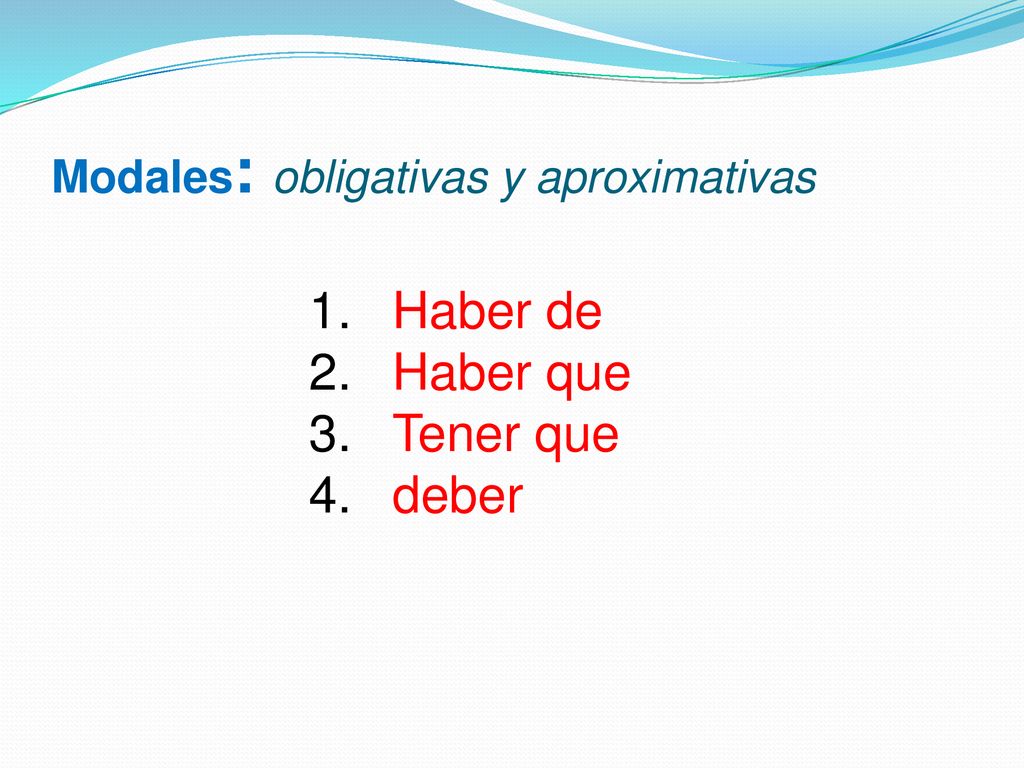 Modales: obligativas y aproximativas

1. Haber de
2. Haber que
3. Tener que
4. deber